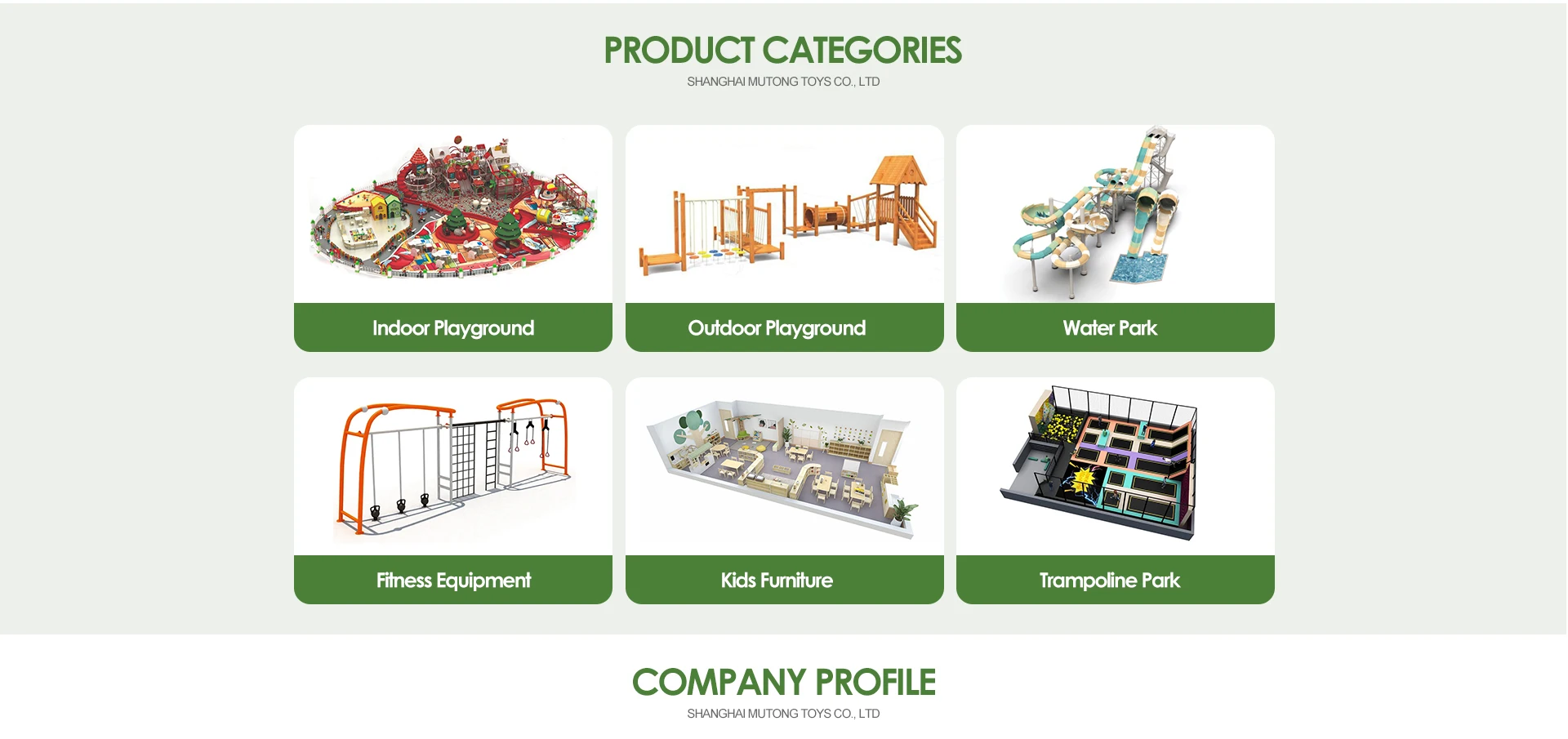 PRODUCT CATEGORIES
SHANGHAI MUTONG TOYS CO., LTD

Indoor Playground

Outdoor Playground

Water Park

Fitness Equipment

Kids Furniture

Trampoline Park

COMPANY PROFILE
SHANGHAI MUTONG TOYS CO., LTD